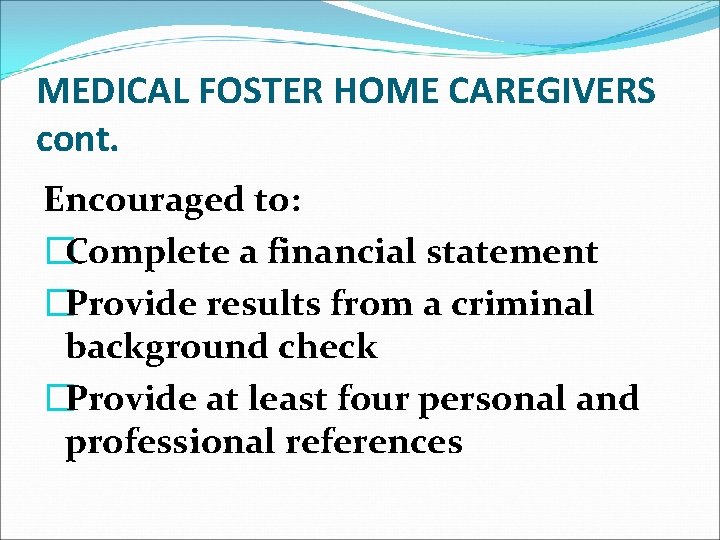 MEDICAL FOSTER HOME CAREGIVERS cont.

Encouraged to:

□Complete a financial statement

□Provide results from a criminal background check

□Provide at least four personal and professional references